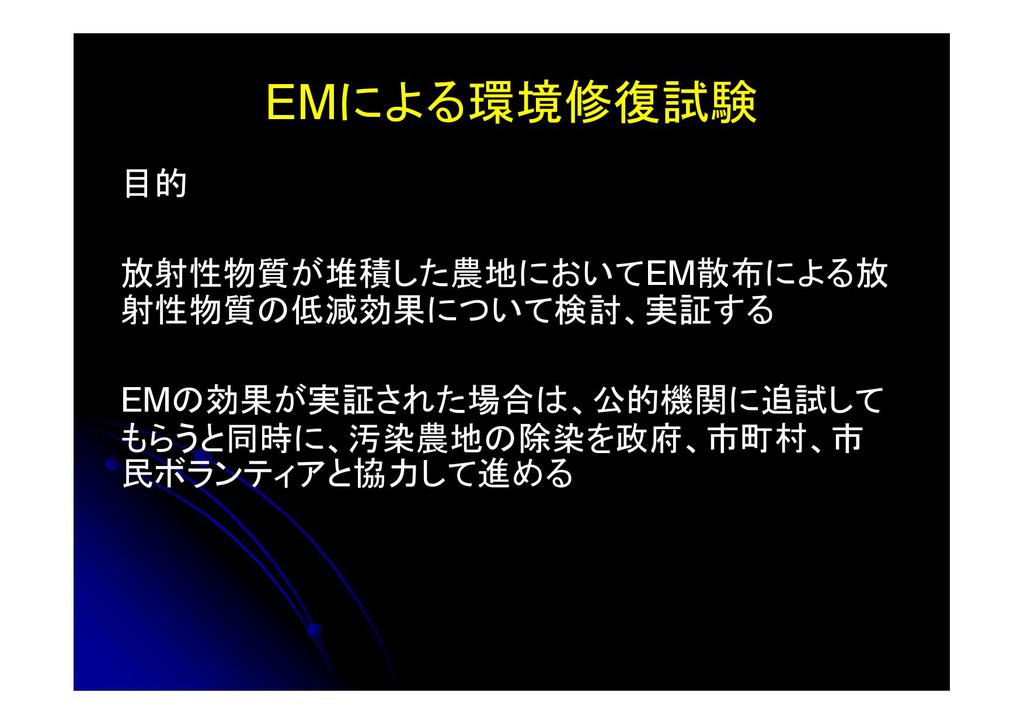 EMによる環境修復試験

目的

放射性物質が堆積した農地においてEM散布による放射性物質の低減効果について検討、実証する

EMの効果が実証された場合は、公的機関に追試してもらうと同時に、汚染農地の除染を政府、市町村、市民ボランティアと協力して進める